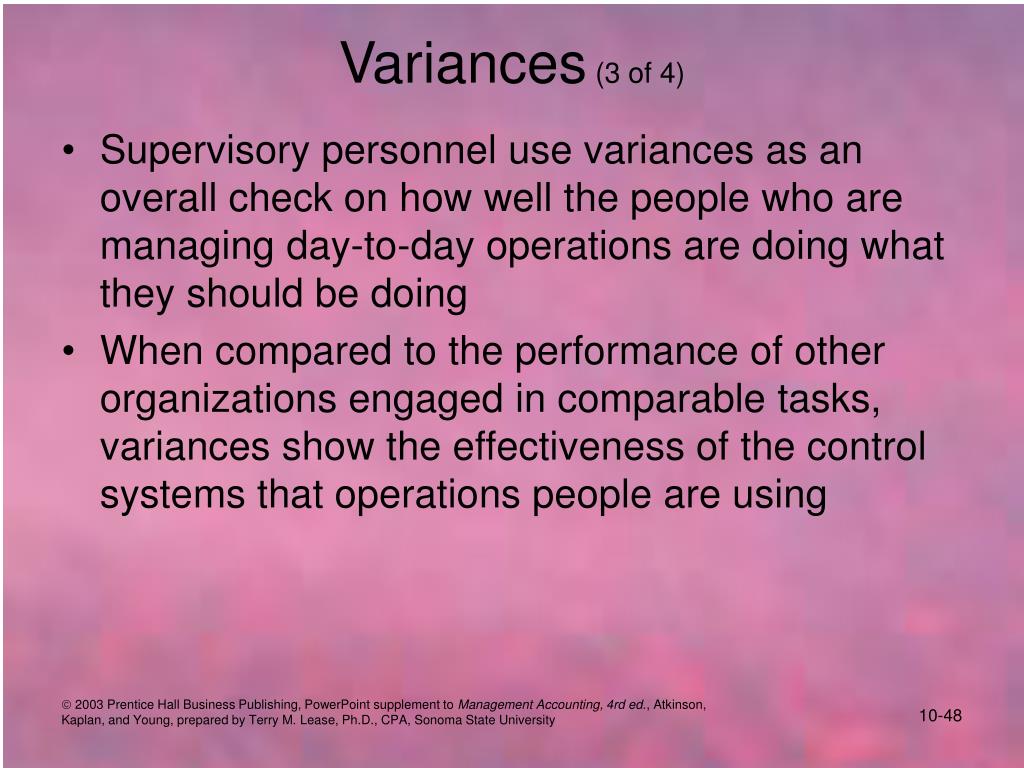 Variances (3 of 4)

• Supervisory personnel use variances as an overall check on how well the people who are managing day-to-day operations are doing what they should be doing

• When compared to the performance of other organizations engaged in comparable tasks, variances show the effectiveness of the control systems that operations people are using

© 2003 Prentice Hall Business Publishing, PowerPoint supplement to Management Accounting, 4rd ed., Atkinson, Kaplan, and Young, prepared by Terry M. Lease, Ph.D., CPA, Sonoma State University

10-48